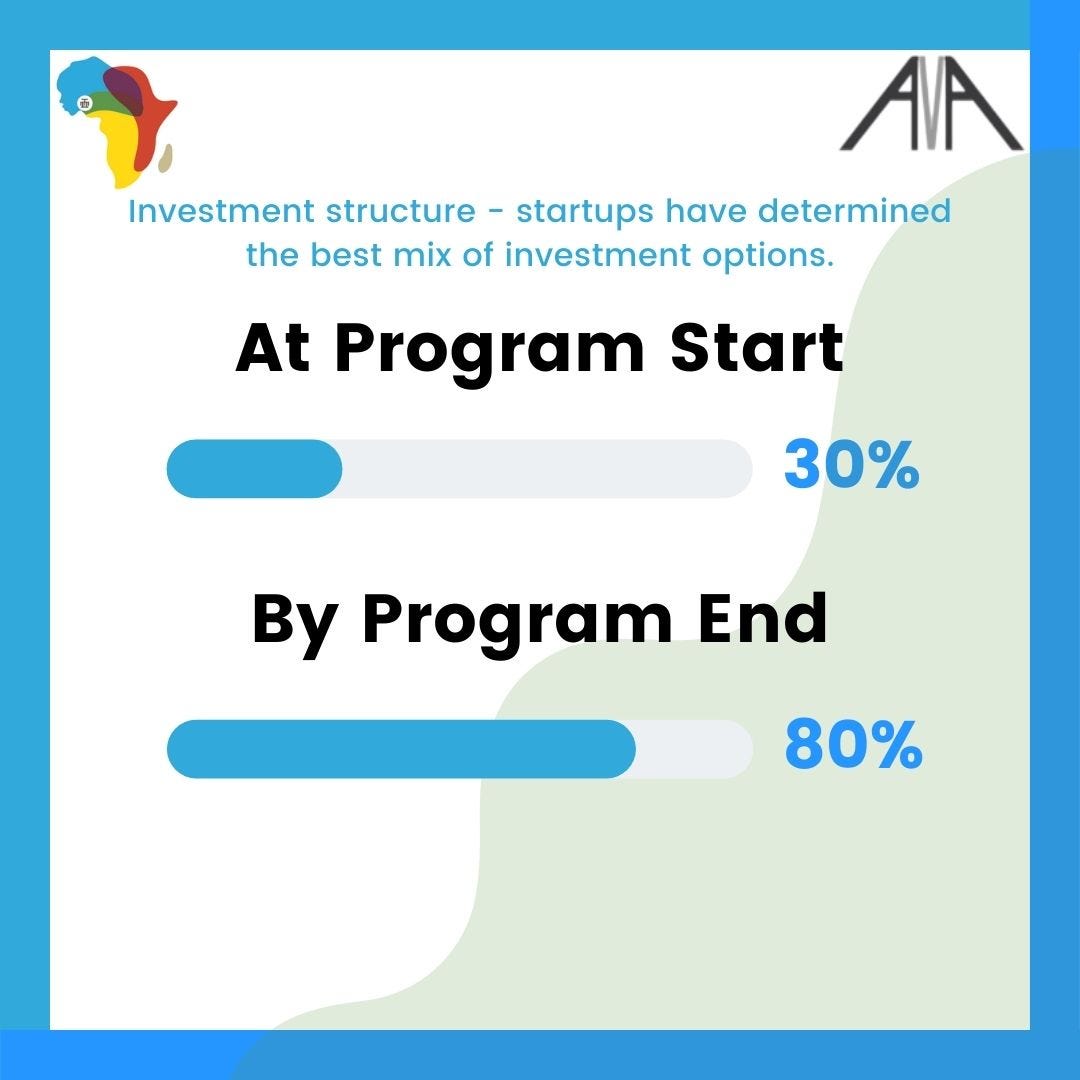 AVA

Investment structure - startups have determined the best mix of investment options.

At Program Start

30%

By Program End

80%